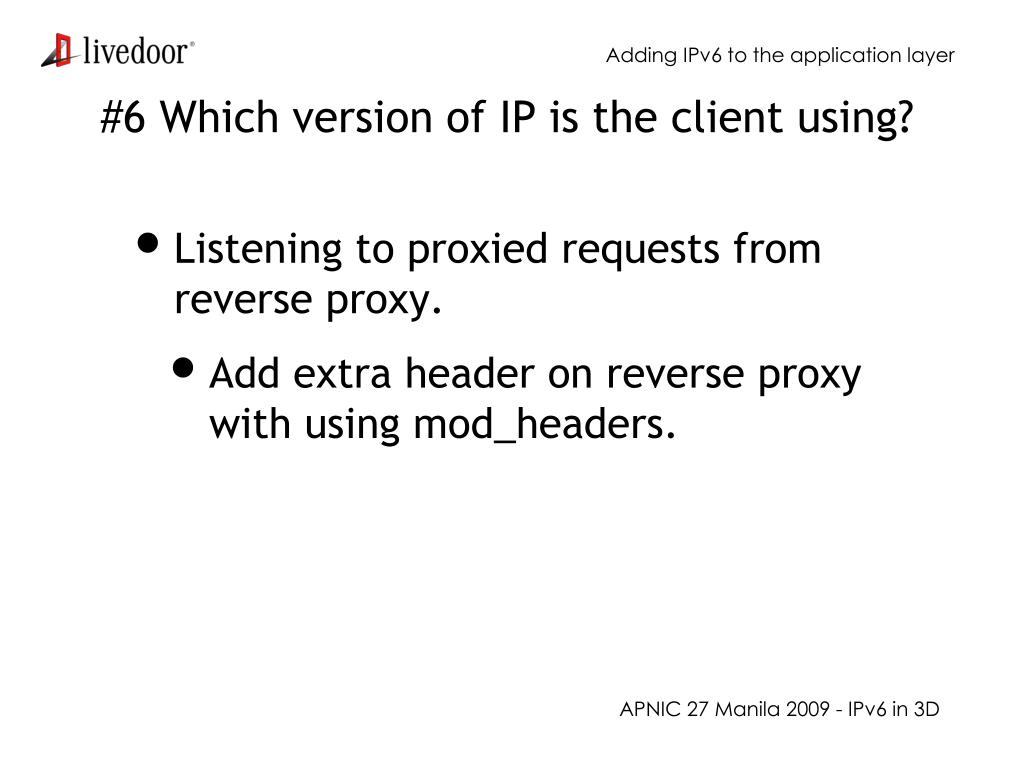 livedoor®

Adding IPv6 to the application layer

#6 Which version of IP is the client using?

• Listening to proxied requests from reverse proxy.

• Add extra header on reverse proxy with using mod_headers.

APNIC 27 Manila 2009 - IPv6 in 3D